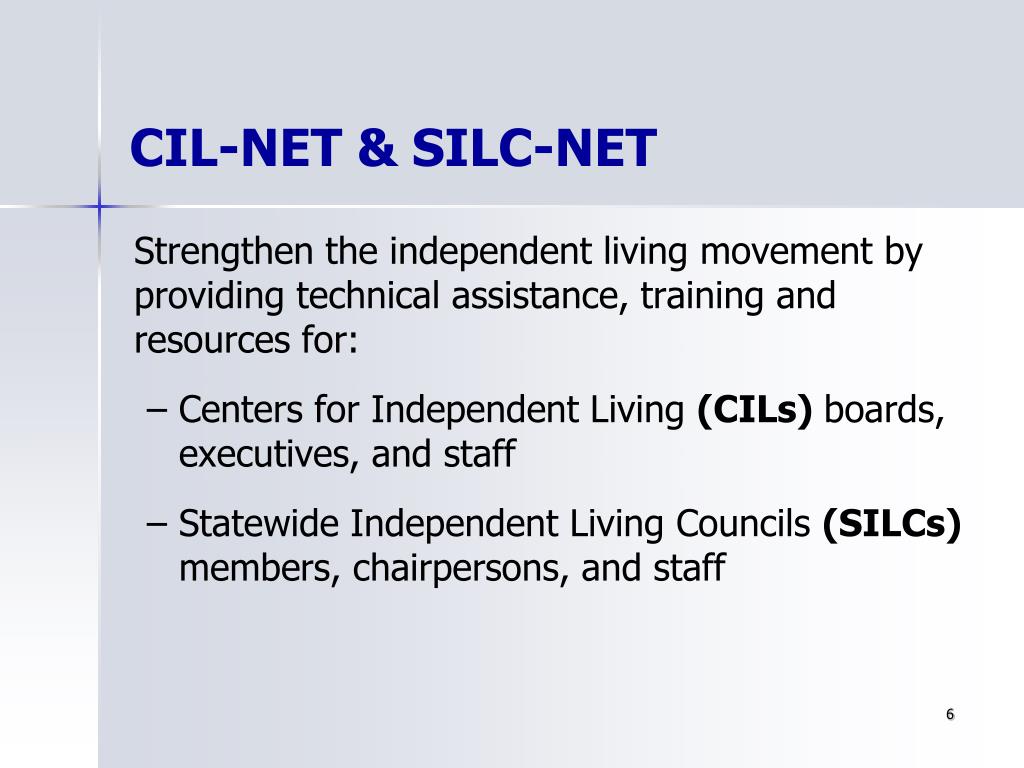 CIL-NET & SILC-NET

Strengthen the independent living movement by providing technical assistance, training and resources for:

– Centers for Independent Living (CILs) boards, executives, and staff

– Statewide Independent Living Councils (SILCs) members, chairpersons, and staff

6